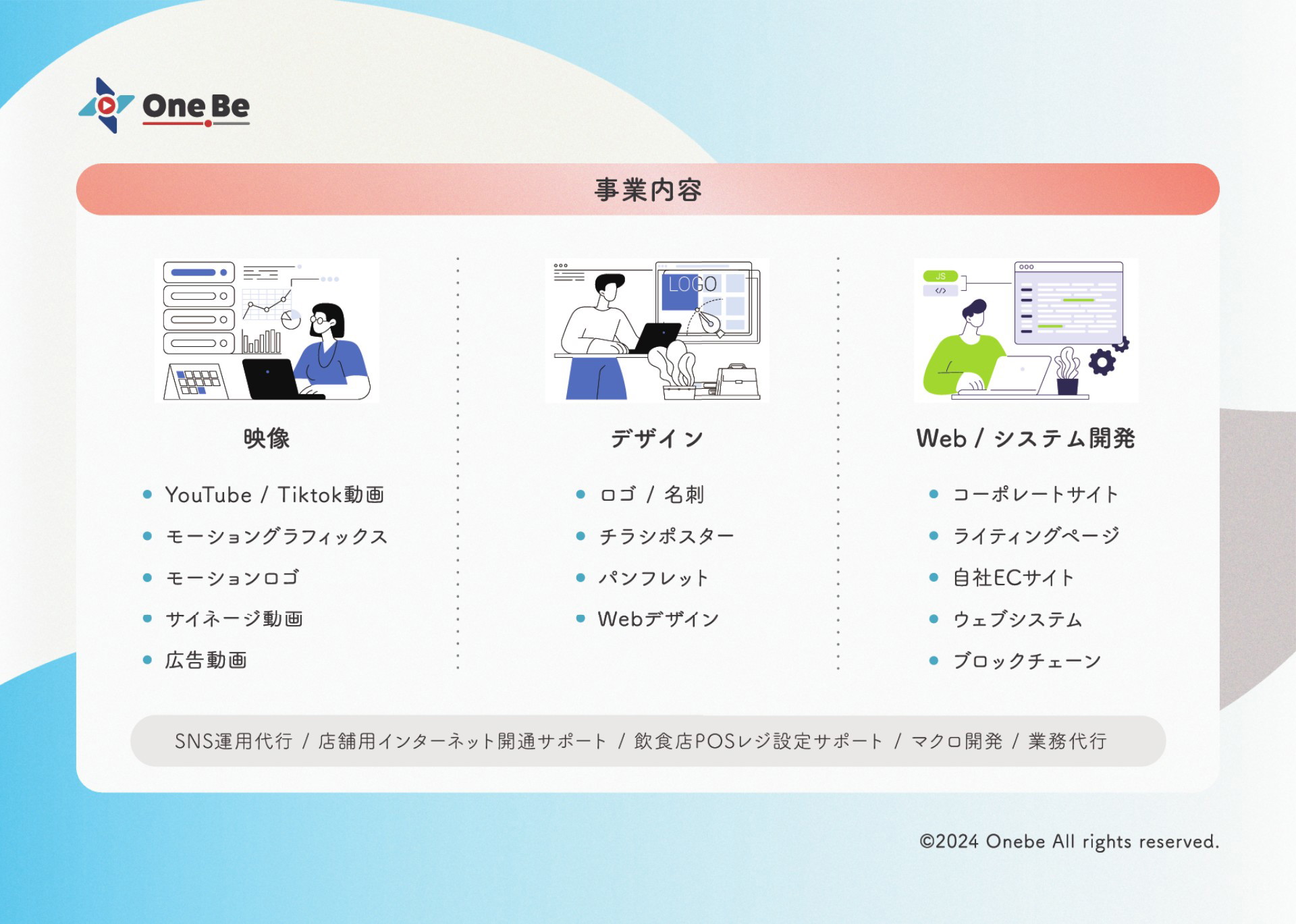 One Be

事業内容

LOGO

JS

</>

映像

- YouTube / Tiktok動画
- モーショングラフィックス
- モーションロゴ
- サイネージ動画
- 広告動画

デザイン

- ロゴ / 名刺
- チラシポスター
- パンフレット
- Webデザイン

Web / システム開発

- コーポレートサイト
- ライティングページ
- 自社ECサイト
- ウェブシステム
- ブロックチェーン

SNS運用代行 / 店舗用インターネット開通サポート / 飲食店POSレジ設定サポート / マクロ開発 / 業務代行

©2024 Onebe All rights reserved.